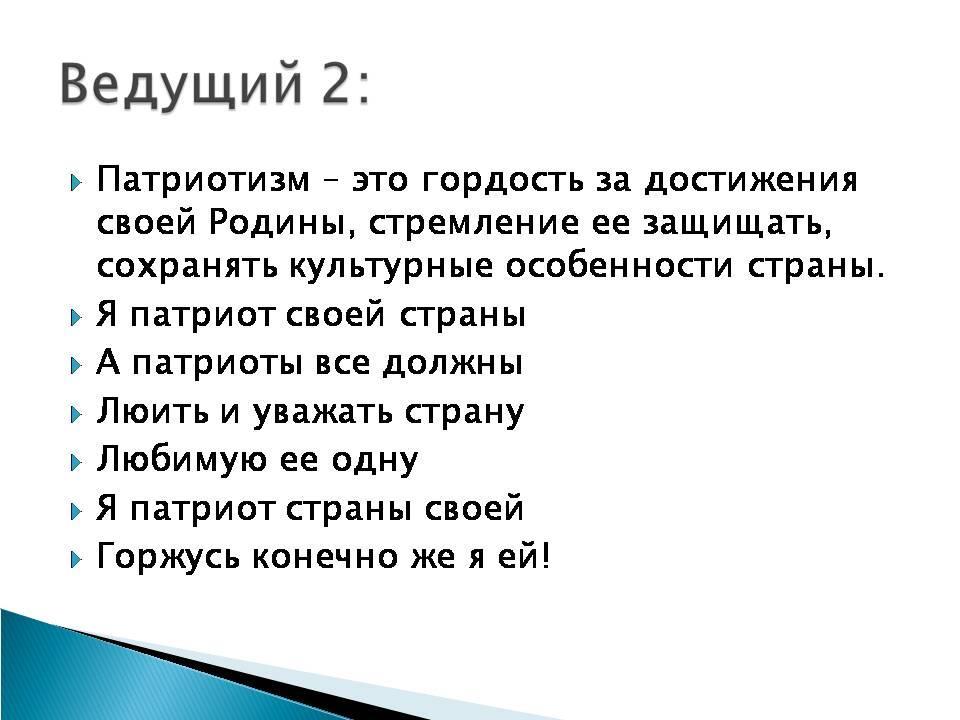 Ведущий 2:

Патриотизм – это гордость за достижения своей Родины, стремление ее защищать, сохранять культурные особенности страны.

Я патриот своей страны

А патриоты все должны

Люить и уважать страну

Любимую ее одну

Я патриот страны своей

Горжусь конечно же я ей!